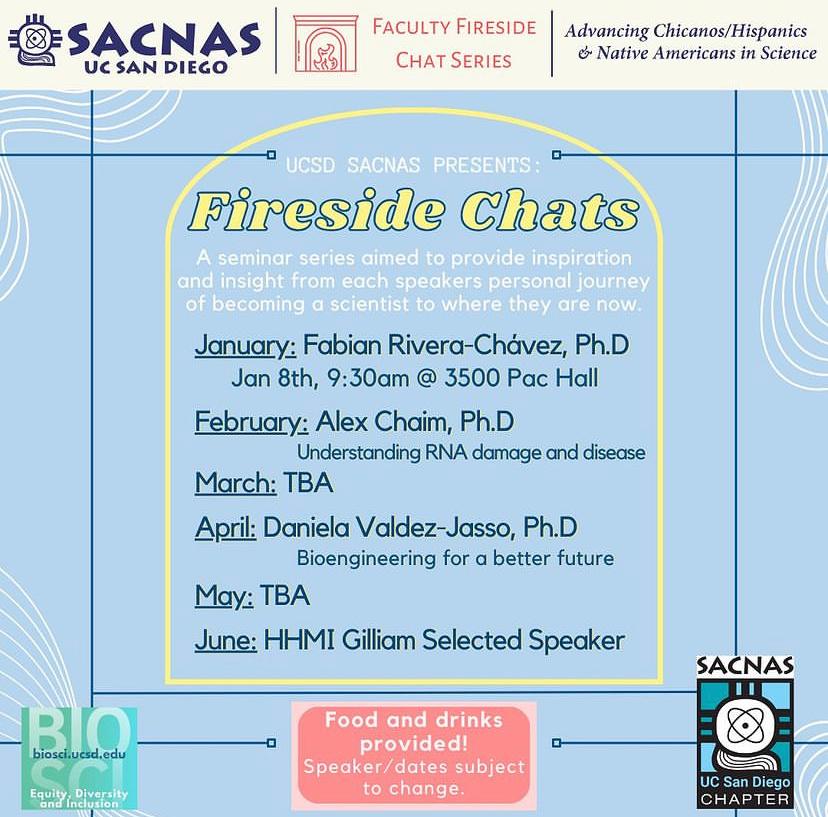 SACNAS
UC SAN DIEGO

FACULTY FIRESIDE CHAT SERIES

Advancing Chicanos/Hispanics & Native Americans in Science

UCSD SACNAS PRESENTS:

Fireside Chats

A seminar series aimed to provide inspiration and insight from each speakers personal journey of becoming a scientist to where they are now.

January: Fabian Rivera-Chávez, Ph.D
Jan 8th, 9:30am @ 3500 Pac Hall

February: Alex Chaim, Ph.D
Understanding RNA damage and disease

March: TBA

April: Daniela Valdez-Jasso, Ph.D
Bioengineering for a better future

May: TBA

June: HHMI Gilliam Selected Speaker

BIO SCI
biosci.ucsd.edu
Equity, Diversity and Inclusion

Food and drinks provided!
Speaker/dates subject to change.

SACNAS
UC San Diego
CHAPTER